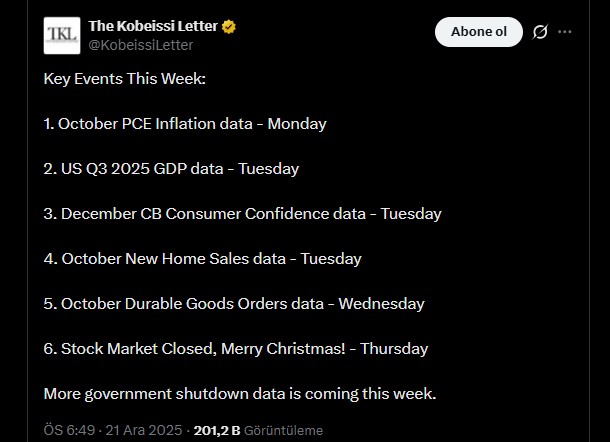 TKL

The Kobeissi Letter
@KobeissiLetter

Abone ol

Key Events This Week:

1. October PCE Inflation data - Monday

2. US Q3 2025 GDP data - Tuesday

3. December CB Consumer Confidence data - Tuesday

4. October New Home Sales data - Tuesday

5. October Durable Goods Orders data - Wednesday

6. Stock Market Closed, Merry Christmas! - Thursday

More government shutdown data is coming this week.

ÖS 6:49 · 21 Ara 2025 · 201,2 B Görüntüleme